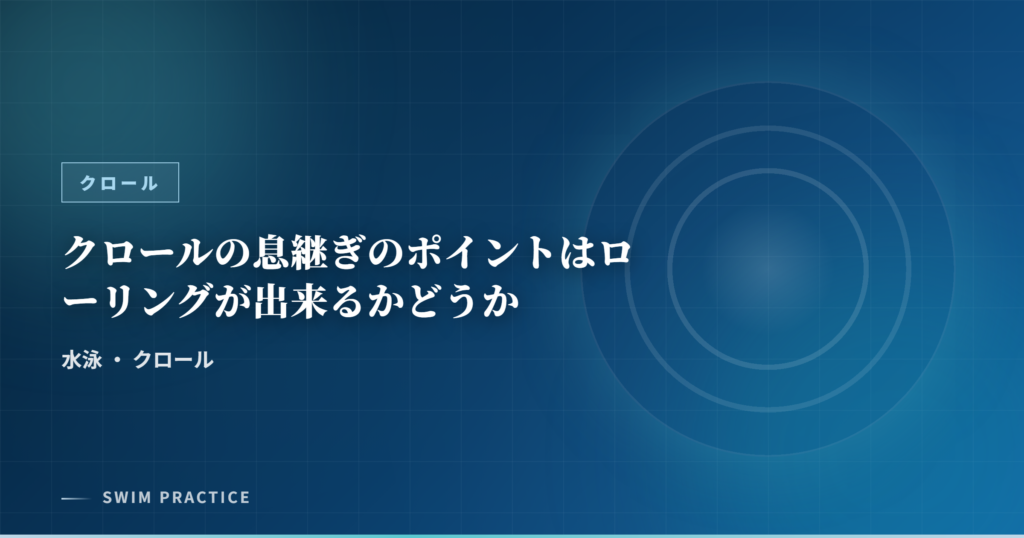 クロール

クロールの息継ぎのポイントはローリングが出来るかどうか

水泳 ・ クロール

SWIM PRACTICE